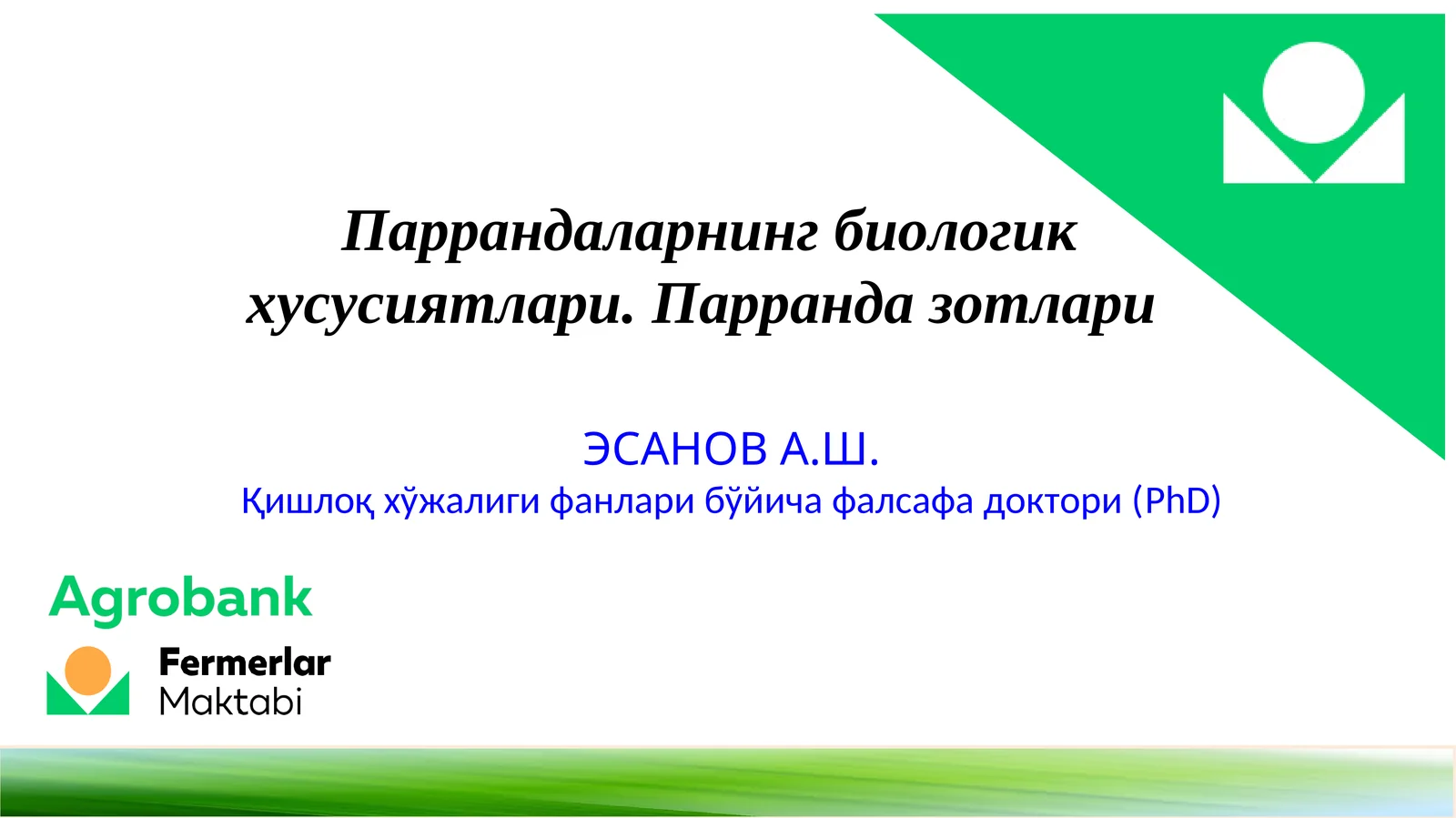 Паррандаларнинг биологик хусусиятлари. Парранда зотлари

ЭСАНОВ А.Ш.
Қишлоқ хўжалиги фанлари бўйича фалсафа доктори (PhD)

Agrobank

Fermerlar Maktabi